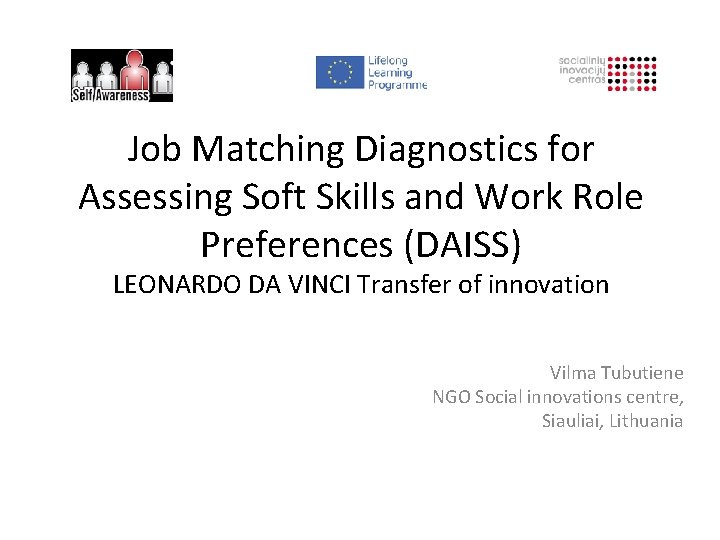 Self Awareness

Lifelong Learning Programme

socialinių inovacijų centras

Job Matching Diagnostics for Assessing Soft Skills and Work Role Preferences (DAISS)
LEONARDO DA VINCI Transfer of innovation

Vilma Tubutiene
NGO Social innovations centre,
Siauliai, Lithuania